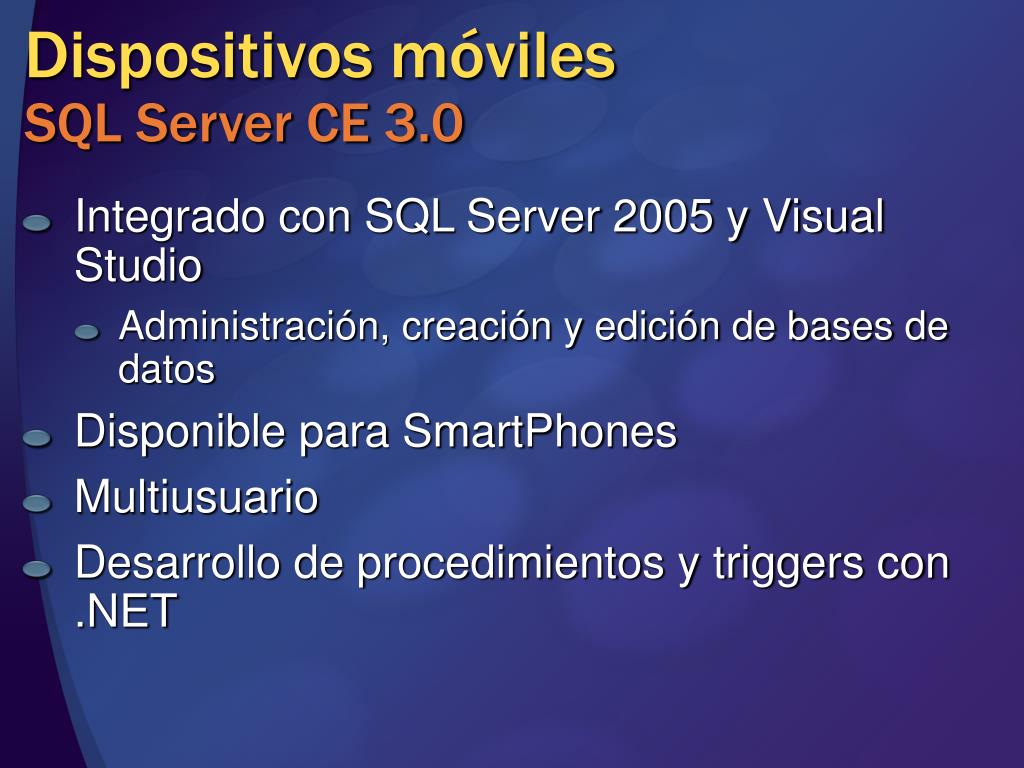 Dispositivos móviles
SQL Server CE 3.0

Integrado con SQL Server 2005 y Visual Studio

Administración, creación y edición de bases de datos

Disponible para SmartPhones

Multiusuario

Desarrollo de procedimientos y triggers con .NET